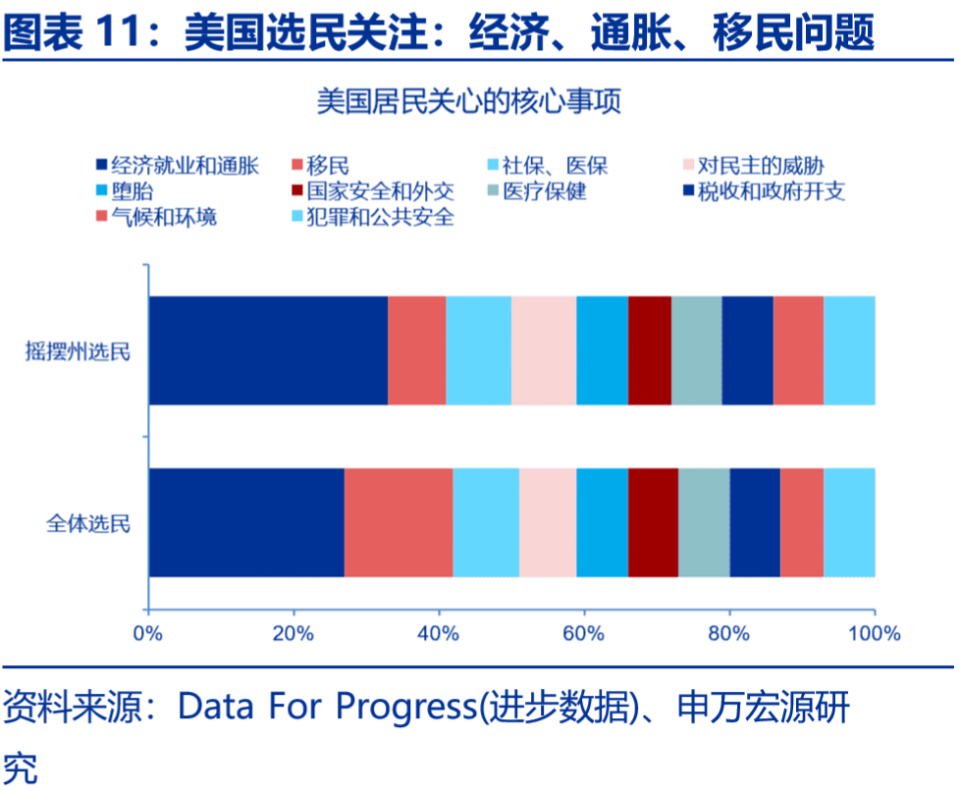 图表 11：美国选民关注：经济、通胀、移民问题

美国居民关心的核心事项

经济就业和通胀
移民
社保、医保
对民主的威胁
堕胎
国家安全和外交
医疗保健
税收和政府开支
气候和环境
犯罪和公共安全

摇摆州选民
全体选民

0%
20%
40%
60%
80%
100%

资料来源：Data For Progress(进步数据)、申万宏源研究